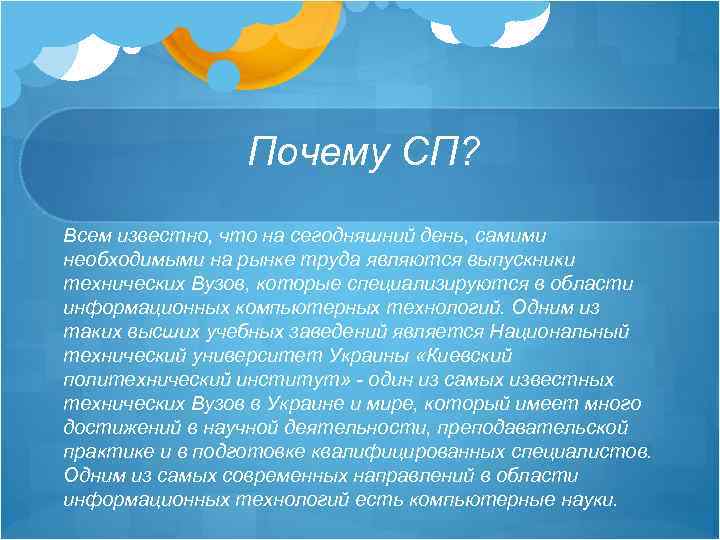 Почему СП?

Всем известно, что на сегодняшний день, самими необходимыми на рынке труда являются выпускники технических Вузов, которые специализируются в области информационных компьютерных технологий. Одним из таких высших учебных заведений является Национальный технический университет Украины «Киевский политехнический институт» - один из самых известных технических Вузов в Украине и мире, который имеет много достижений в научной деятельности, преподавательской практике и в подготовке квалифицированных специалистов. Одним из самых современных направлений в области информационных технологий есть компьютерные науки.